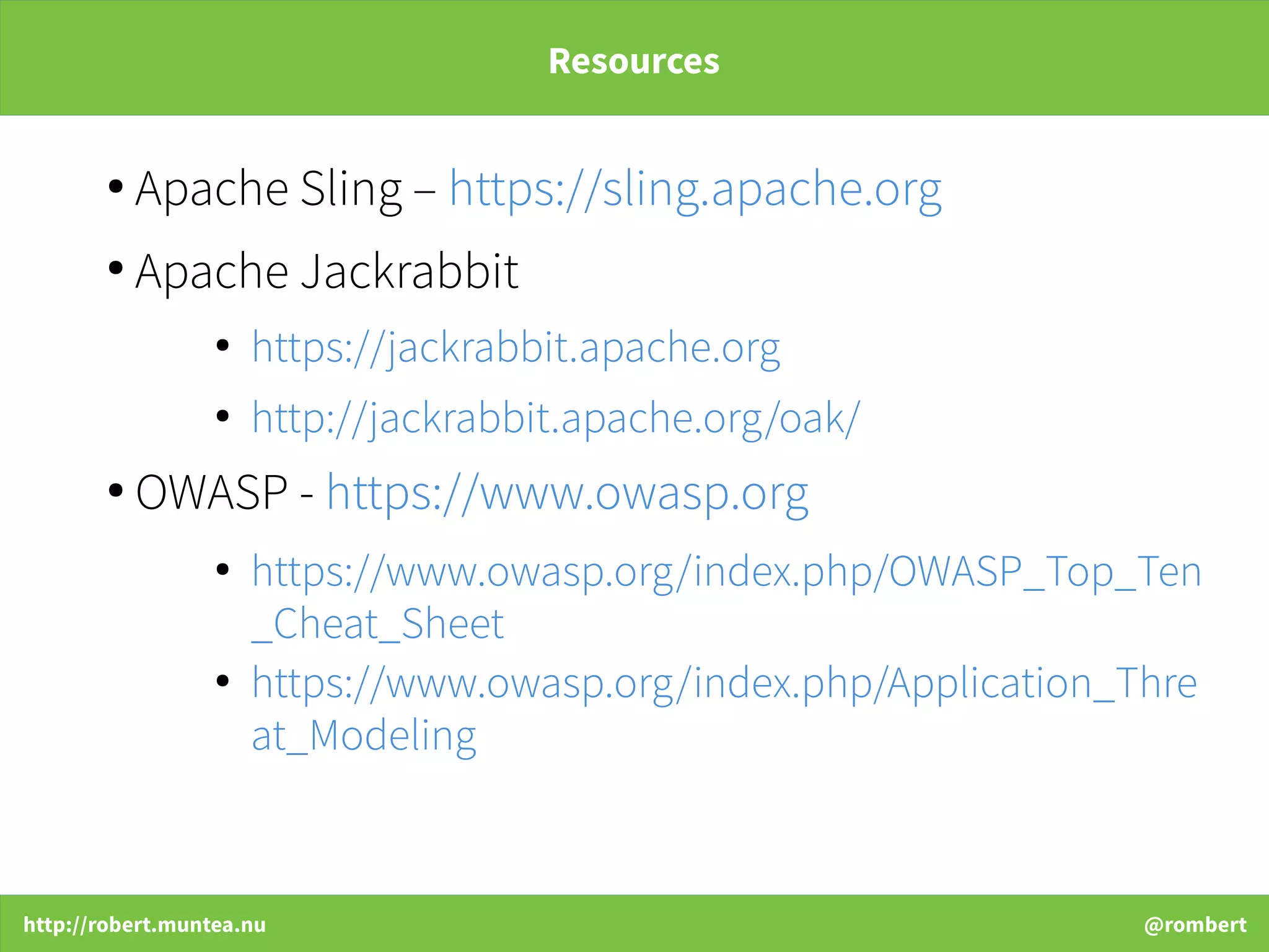 Resources

• Apache Sling – https://sling.apache.org
• Apache Jackrabbit
  • https://jackrabbit.apache.org
  • http://jackrabbit.apache.org/oak/
• OWASP - https://www.owasp.org
  • https://www.owasp.org/index.php/OWASP_Top_Ten_Cheat_Sheet
  • https://www.owasp.org/index.php/Application_Threat_Modeling

http://robert.muntea.nu
@rombert